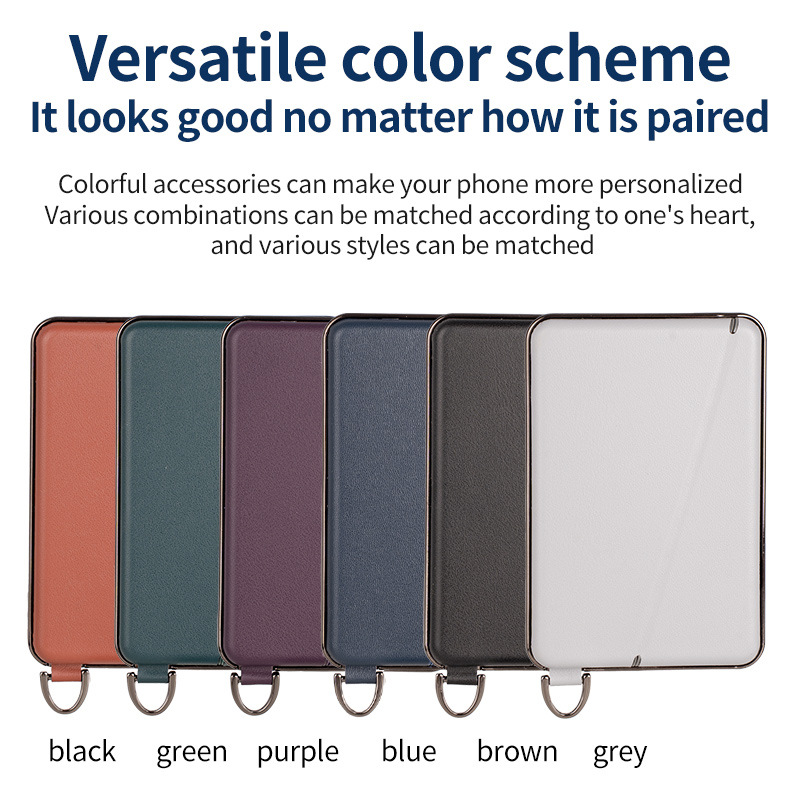 Versatile color scheme
It looks good no matter how it is paired

Colorful accessories can make your phone more personalized
Various combinations can be matched according to one's heart, and various styles can be matched

black green purple blue brown grey